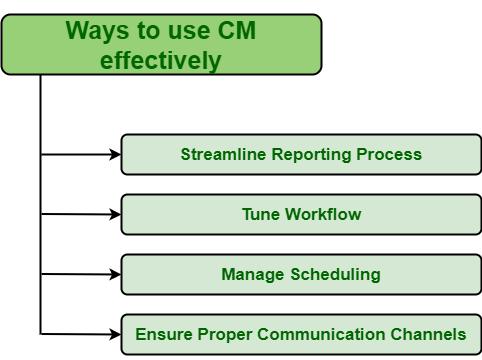 Ways to use CM effectively

Streamline Reporting Process

Tune Workflow

Manage Scheduling

Ensure Proper Communication Channels